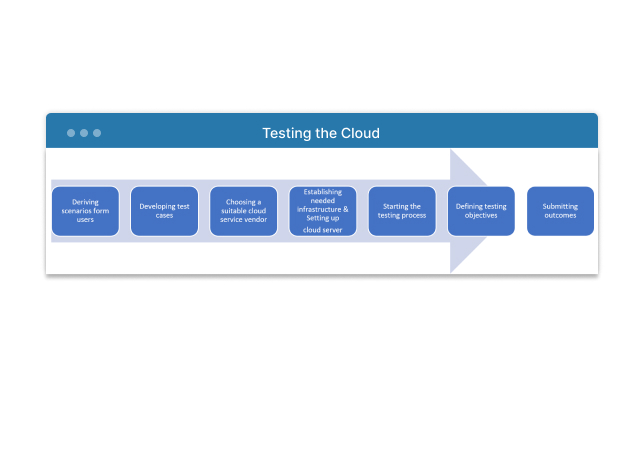 Testing the Cloud

Deriving scenarios form users

Developing test cases

Choosing a suitable cloud service vendor

Establishing needed infrastructure & Setting up cloud server

Starting the testing process

Defining testing objectives

Submitting outcomes